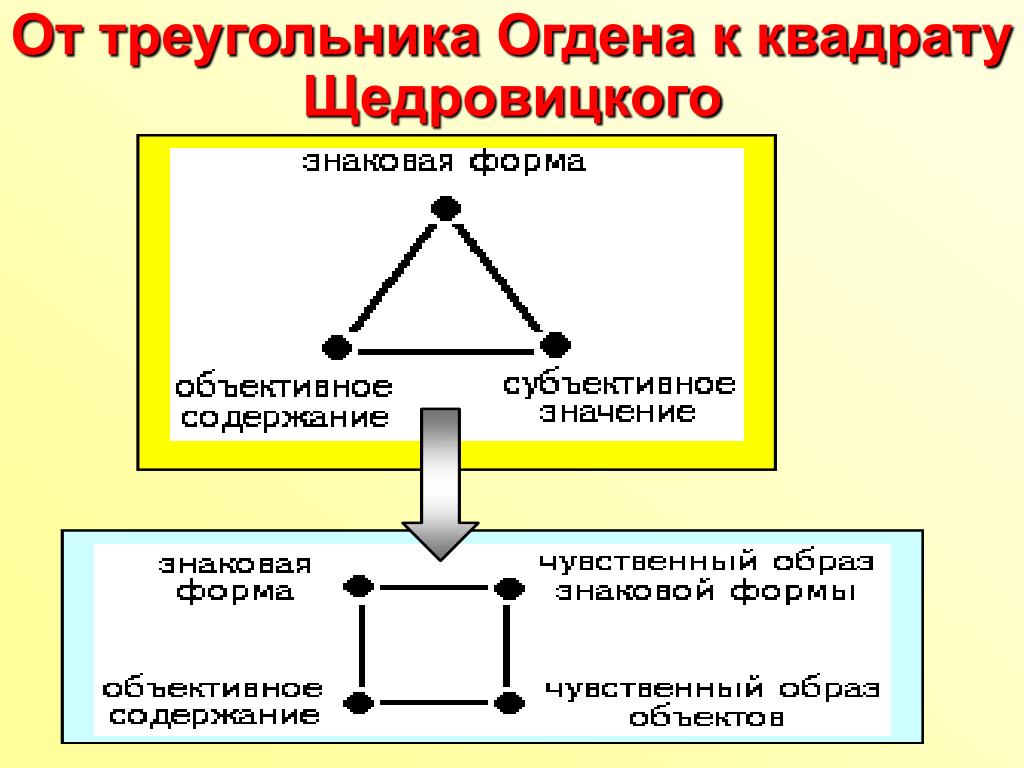 От треугольника Огдена к квадрату Щедровицкого

знаковая форма

объективное содержание

субъективное значение

знаковая форма

чувственный образ знаковой формы

объективное содержание

чувственный образ объектов